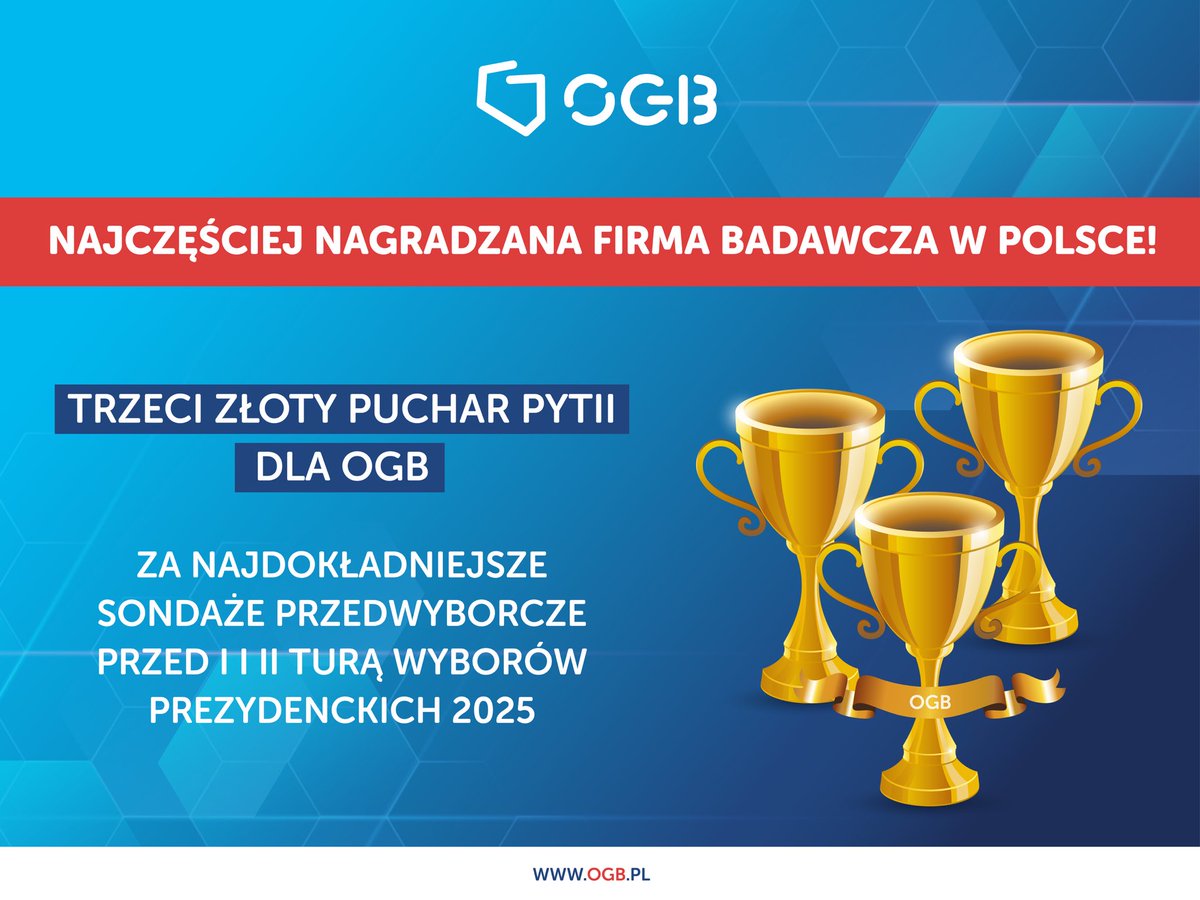 OGB

NAJCZĘŚCIEJ NAGRADZANA FIRMA BADAWCZA W POLSCE!

TRZECI ZŁOTY PUCHAR PYTII DLA OGB

ZA NAJDOKŁADNIEJSZE SONDAŻE PRZEDWYBORCZE PRZED I I II TURĄ WYBORÓW PREZYDENCKICH 2025

OGB

WWW.OGB.PL